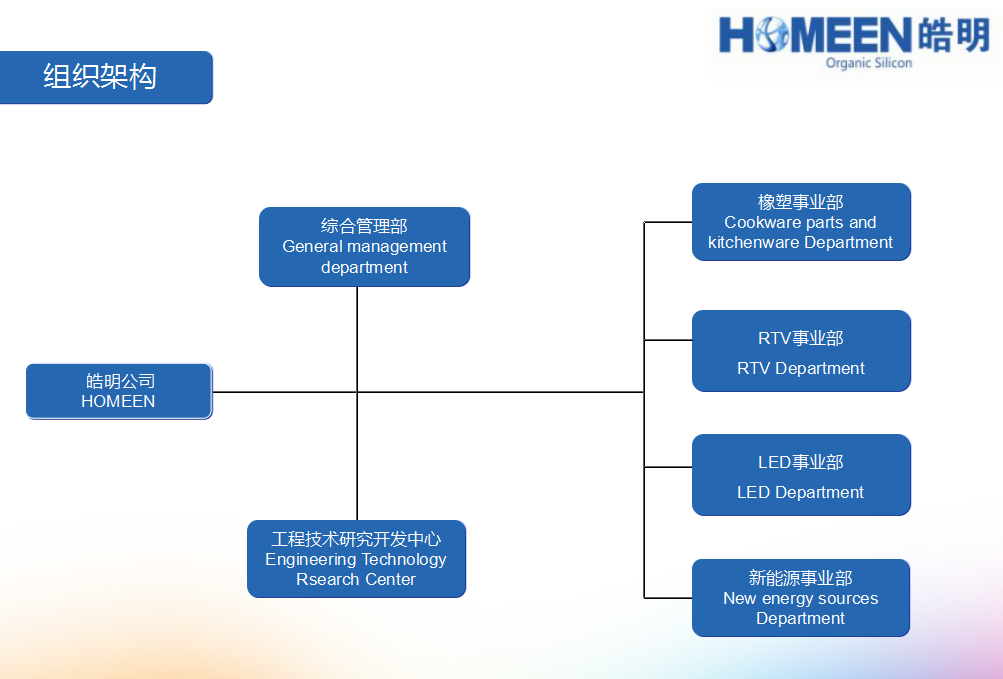 组织架构

HOMEEN 皓明
Organic Silicon

皓明公司
HOMEEN

综合管理部
General management department

工程技术研究开发中心
Engineering Technology Rsearch Center

橡塑事业部
Cookware parts and kitchenware Department

RTV事业部
RTV Department

LED事业部
LED Department

新能源事业部
New energy sources Department